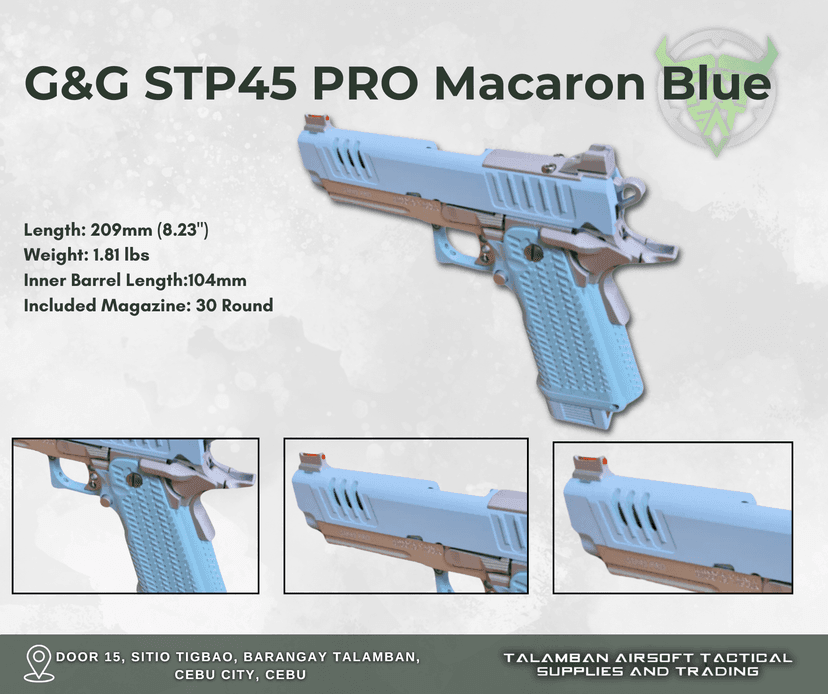 G&G STP45 PRO Macaron Blue

Length: 209mm (8.23")
Weight: 1.81 lbs
Inner Barrel Length:104mm
Included Magazine: 30 Round

DOOR 15, SITIO TIGBAO, BARANGAY TALAMBAN, CEBU CITY, CEBU

TALAMBAN AIRSOFT TACTICAL SUPPLIES AND TRADING